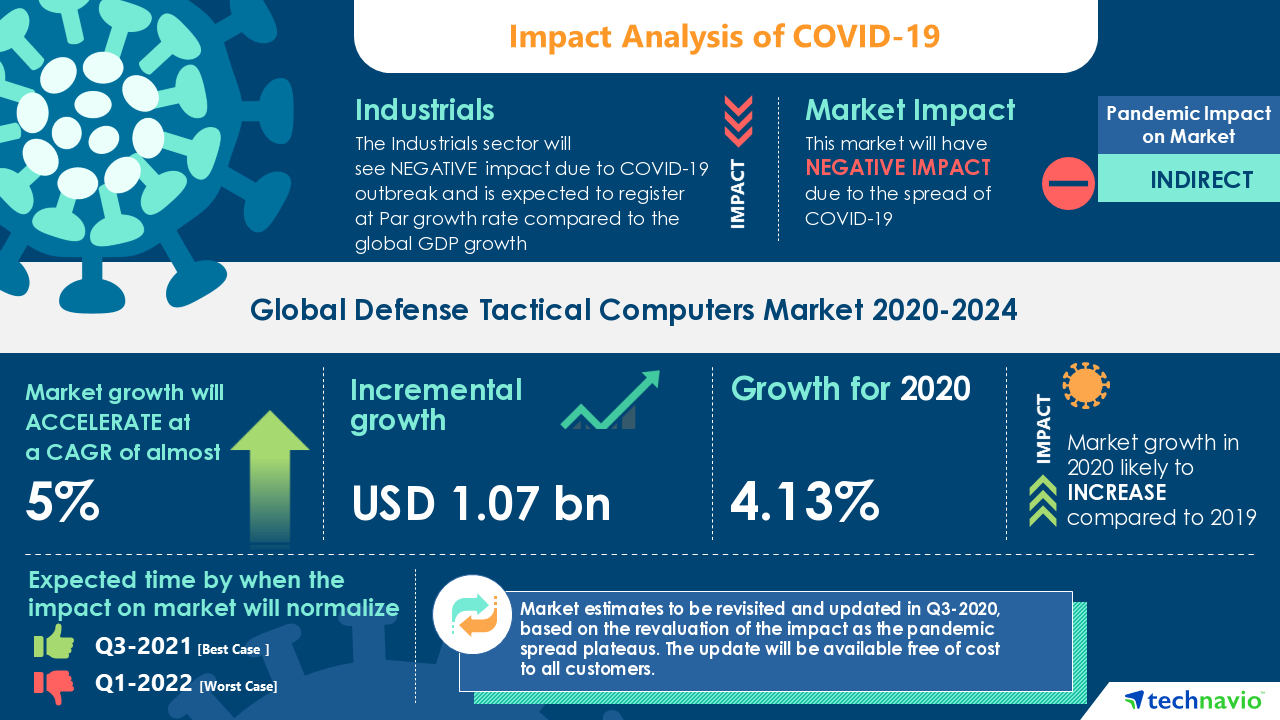 Impact Analysis of COVID-19

Industrials
The Industrials sector will see NEGATIVE impact due to COVID-19 outbreak and is expected to register at Par growth rate compared to the global GDP growth

IMPACT

Market Impact
This market will have NEGATIVE IMPACT due to the spread of COVID-19

Pandemic Impact on Market
INDIRECT

Global Defense Tactical Computers Market 2020-2024

Market growth will ACCELERATE at a CAGR of almost
5%

Incremental growth
USD 1.07 bn

Growth for 2020
4.13%

IMPACT
Market growth in 2020 likely to INCREASE compared to 2019

Expected time by when the impact on market will normalize
Q3-2021 [Best Case ]
Q1-2022 [Worst Case]

Market estimates to be revisited and updated in Q3-2020, based on the revaluation of the impact as the pandemic spread plateaus. The update will be available free of cost to all customers.

technavio